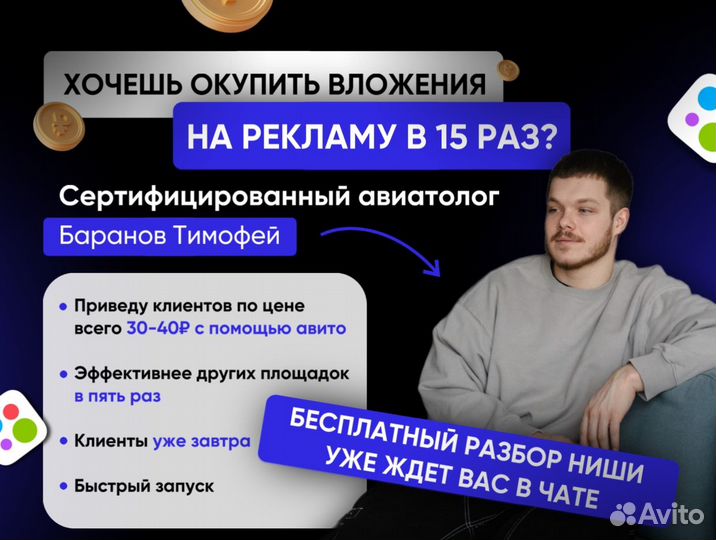 ХОЧЕШЬ ОКУПИТЬ ВЛОЖЕНИЯ
НА РЕКЛАМУ В 15 РАЗ?

Сертифицированный авиатолог
Баранов Тимофей

• Приведу клиентов по цене всего 30-40₽ с помощью авито

• Эффективнее других площадок в пять раз

• Клиенты уже завтра

• Быстрый запуск

БЕСПЛАТНЫЙ РАЗБОР НИШИ
УЖЕ ЖДЕТ ВАС В ЧАТЕ

Avito